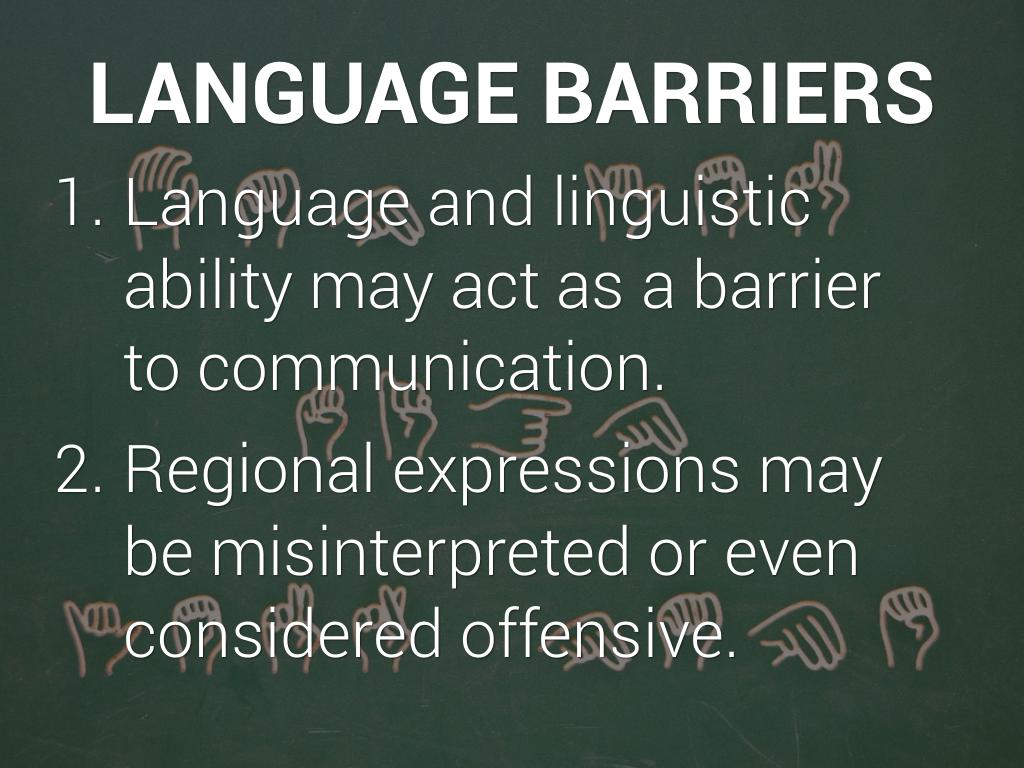 LANGUAGE BARRIERS

1. Language and linguistic ability may act as a barrier to communication.

2. Regional expressions may be misinterpreted or even considered offensive.